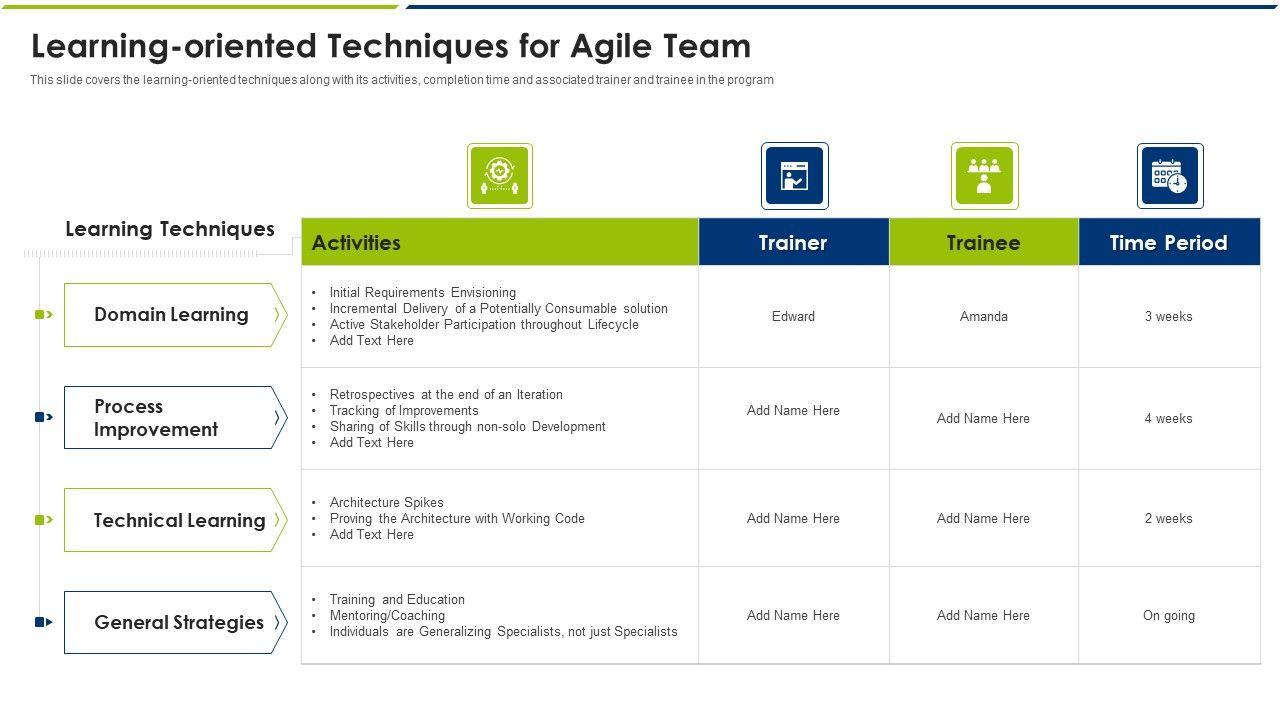 Learning-oriented Techniques for Agile Team

This slide covers the learning-oriented techniques along with its activities, completion time and associated trainer and trainee in the program

| Learning Techniques | Activities | Trainer | Trainee | Time Period |
|---|---|---|---|---|
| Domain Learning | • Initial Requirements Envisioning • Incremental Delivery of a Potentially Consumable solution • Active Stakeholder Participation throughout Lifecycle • Add Text Here | Edward | Amanda | 3 weeks |
| Process Improvement | • Retrospectives at the end of an Iteration • Tracking of Improvements • Sharing of Skills through non-solo Development • Add Text Here | Add Name Here | Add Name Here | 4 weeks |
| Technical Learning | • Architecture Spikes • Proving the Architecture with Working Code • Add Text Here | Add Name Here | Add Name Here | 2 weeks |
| General Strategies | • Training and Education • Mentoring/Coaching • Individuals are Generalizing Specialists, not just Specialists | Add Name Here | Add Name Here | On going |